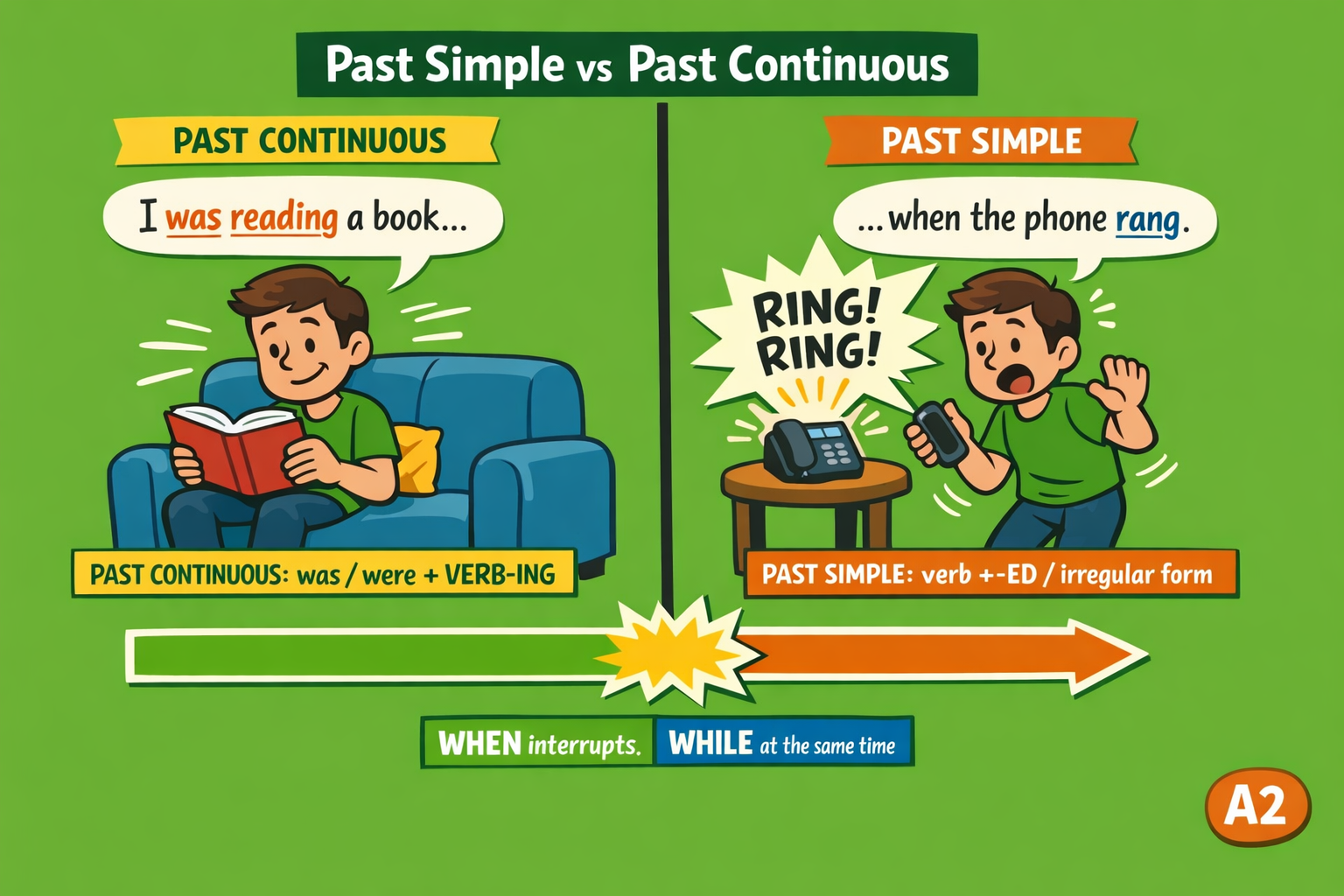 Past Simple vs Past Continuous

PAST CONTINUOUS

I was reading a book...

PAST CONTINUOUS: was / were + VERB-ING

PAST SIMPLE

...when the phone rang.

RING! RING!

PAST SIMPLE: verb +-ED / irregular form

WHEN interrupts. WHILE at the same time

A2